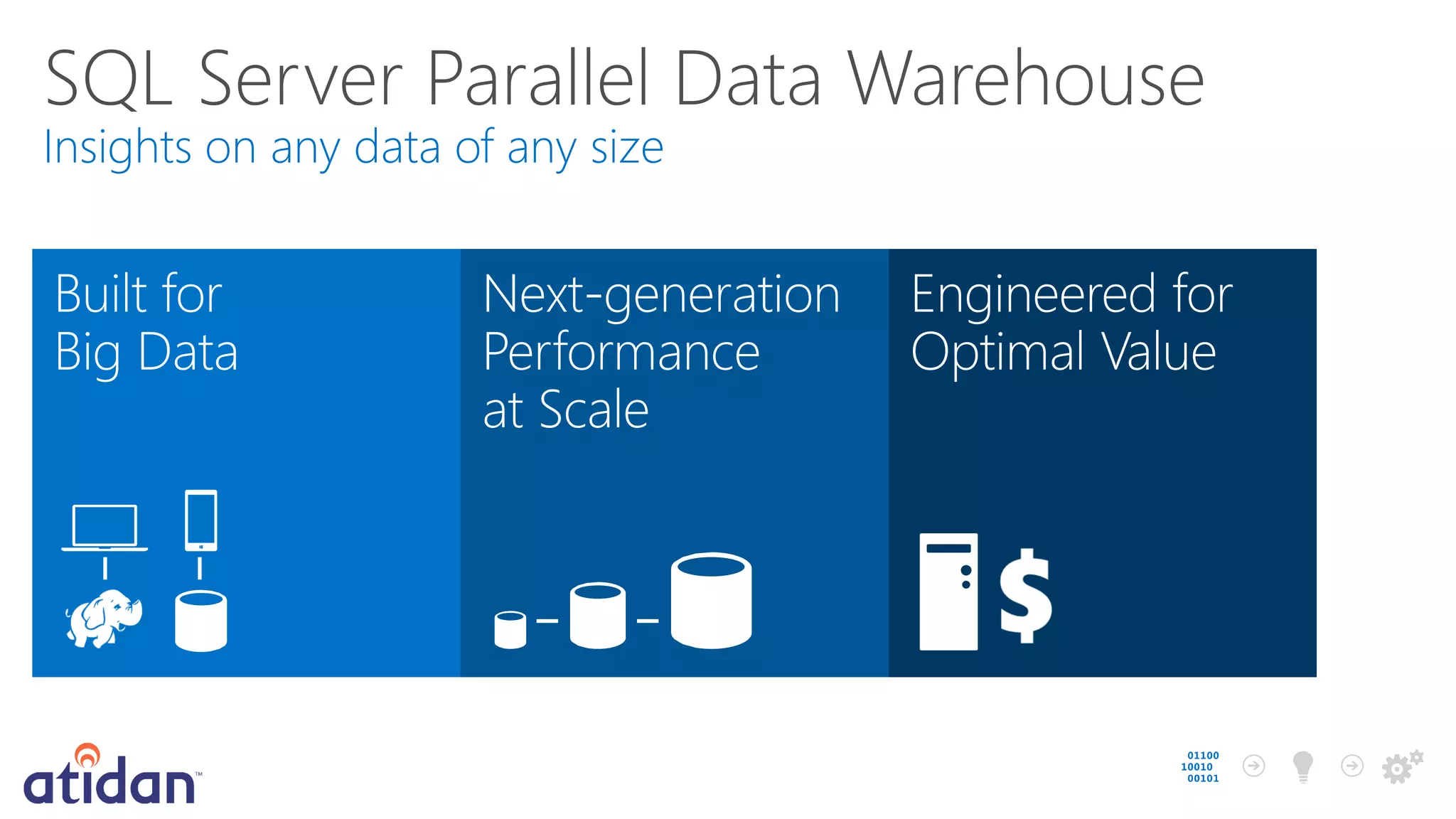 SQL Server Parallel Data Warehouse
Insights on any data of any size

Built for Big Data

Next-generation Performance at Scale

Engineered for Optimal Value

$

atidan™

01100
10010
00101